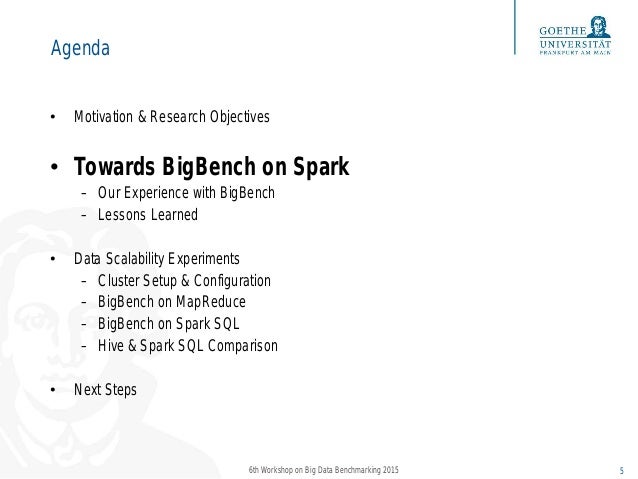 Agenda

GOETHE UNIVERSITÄT FRANKFURT AM MAIN

• Motivation & Research Objectives

• Towards BigBench on Spark
– Our Experience with BigBench
– Lessons Learned

• Data Scalability Experiments
– Cluster Setup & Configuration
– BigBench on MapReduce
– BigBench on Spark SQL
– Hive & Spark SQL Comparison

• Next Steps

6th Workshop on Big Data Benchmarking 2015

5